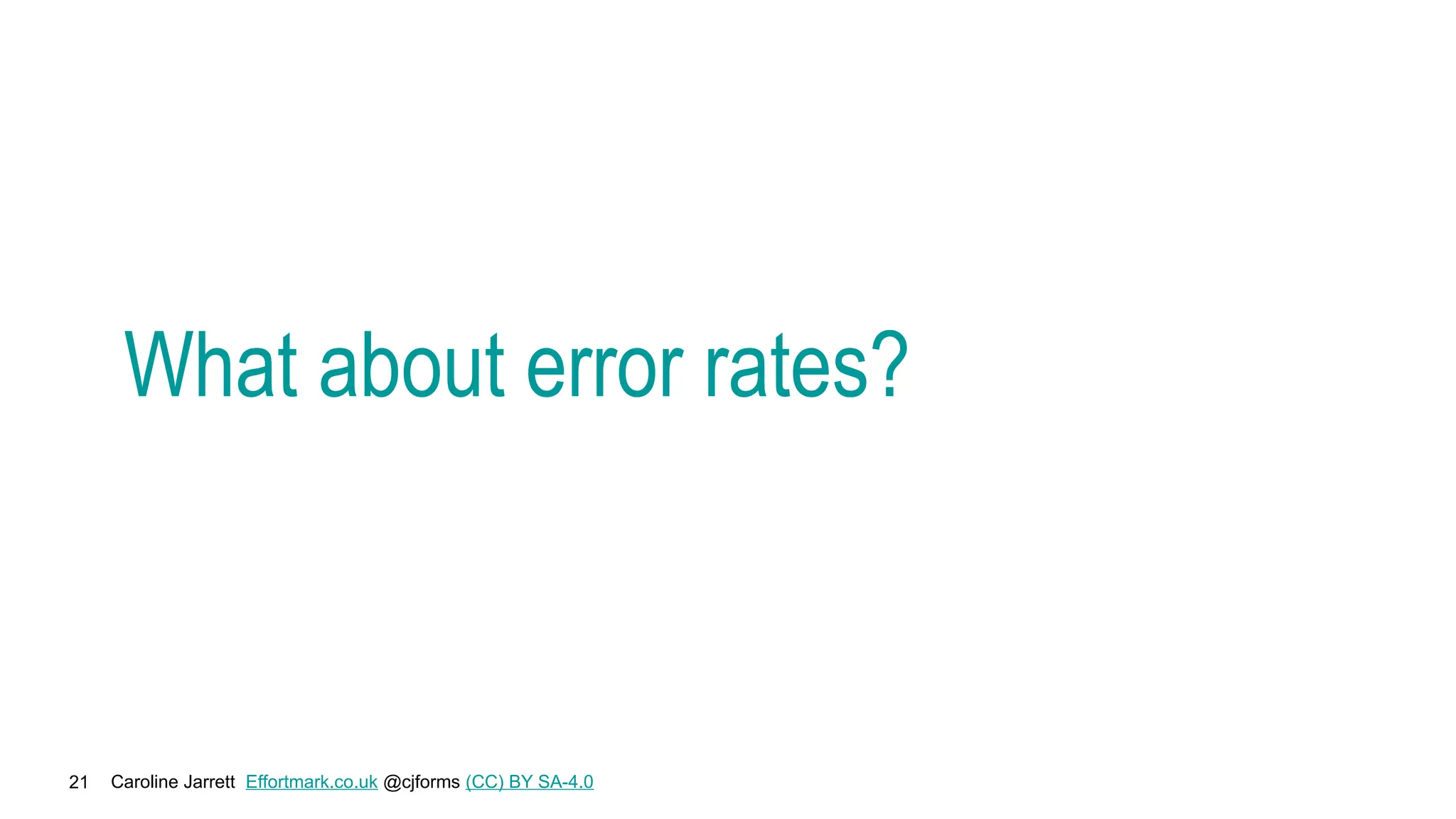 What about error rates?

21 Caroline Jarrett Effortmark.co.uk @cjforms (CC) BY SA-4.0